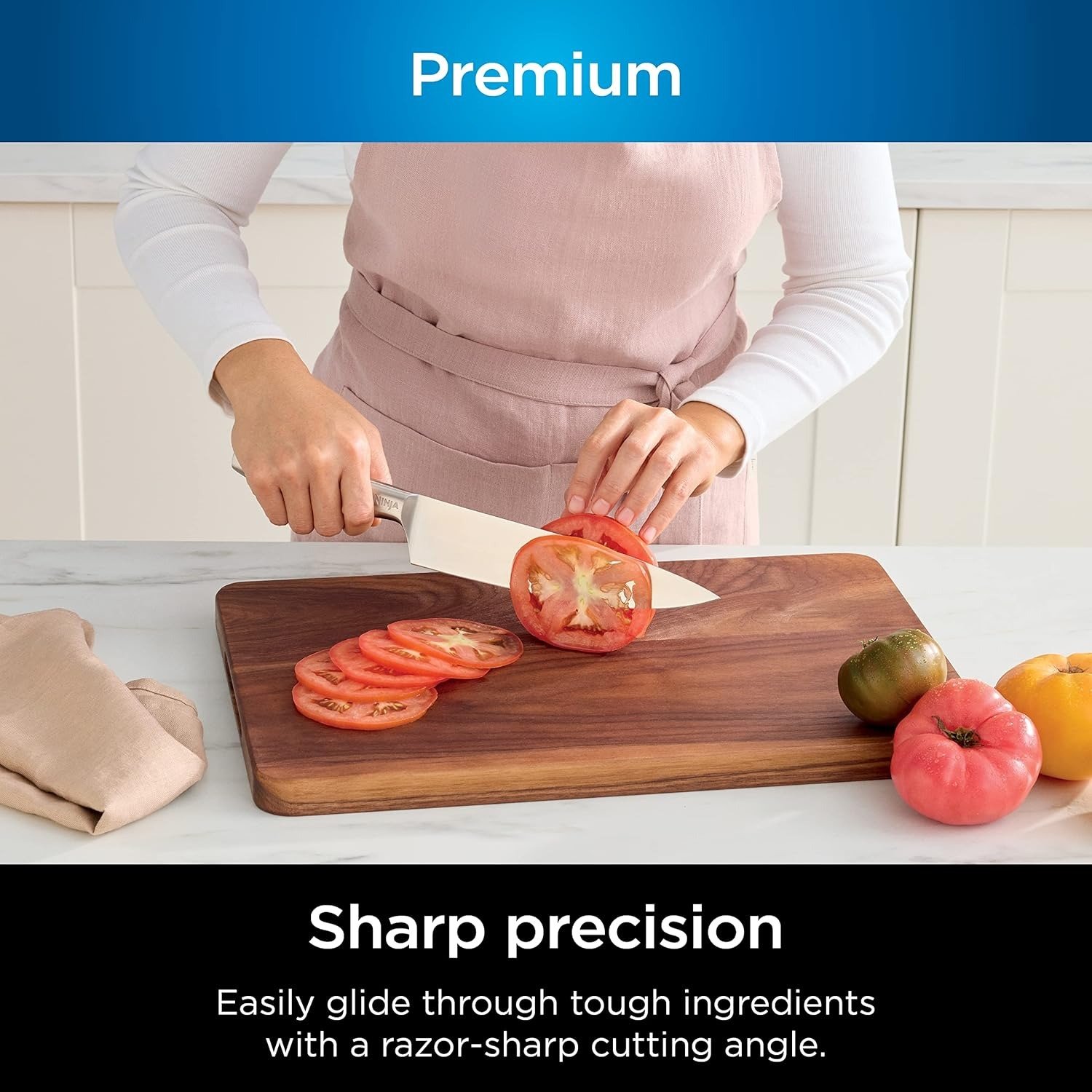 Premium

Sharp precision

Easily glide through tough ingredients with a razor-sharp cutting angle.